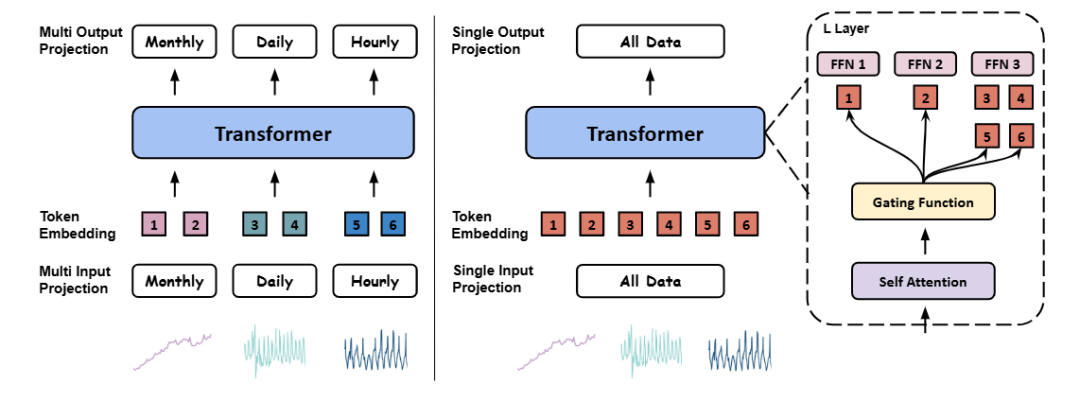 Multi Output Projection

Monthly

Daily

Hourly

Transformer

Token Embedding

1 2 3 4 5 6

Multi Input Projection

Monthly

Daily

Hourly

Single Output Projection

All Data

Transformer

Token Embedding

1 2 3 4 5 6

Single Input Projection

All Data

L Layer

FFN 1

FFN 2

FFN 3

1 2 3 4 5 6

Gating Function

Self Attention